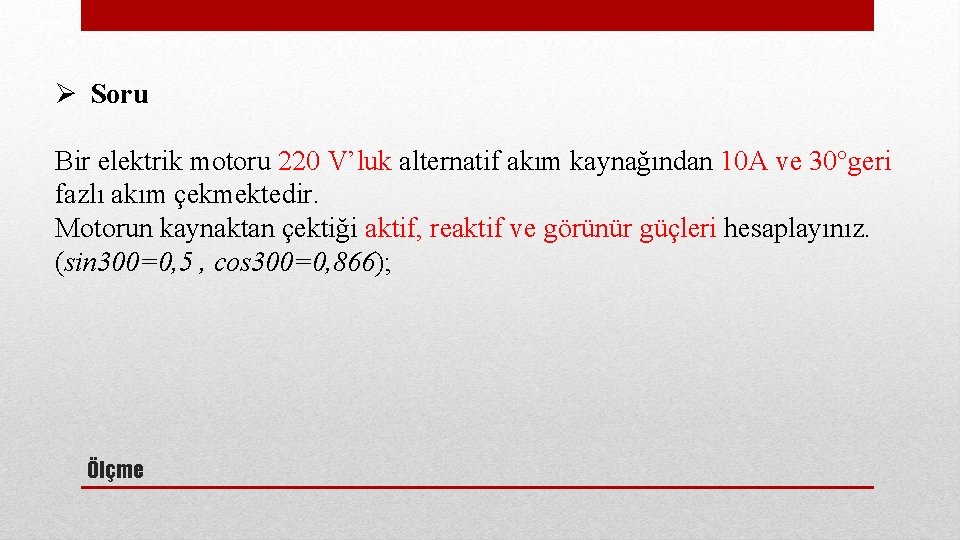 ➢ Soru

Bir elektrik motoru 220 V'luk alternatif akım kaynağından 10A ve 30°geri fazlı akım çekmektedir.
Motorun kaynaktan çektiği aktif, reaktif ve görünür güçleri hesaplayınız. (sin300=0,5 , cos300=0,866);

Ölçme